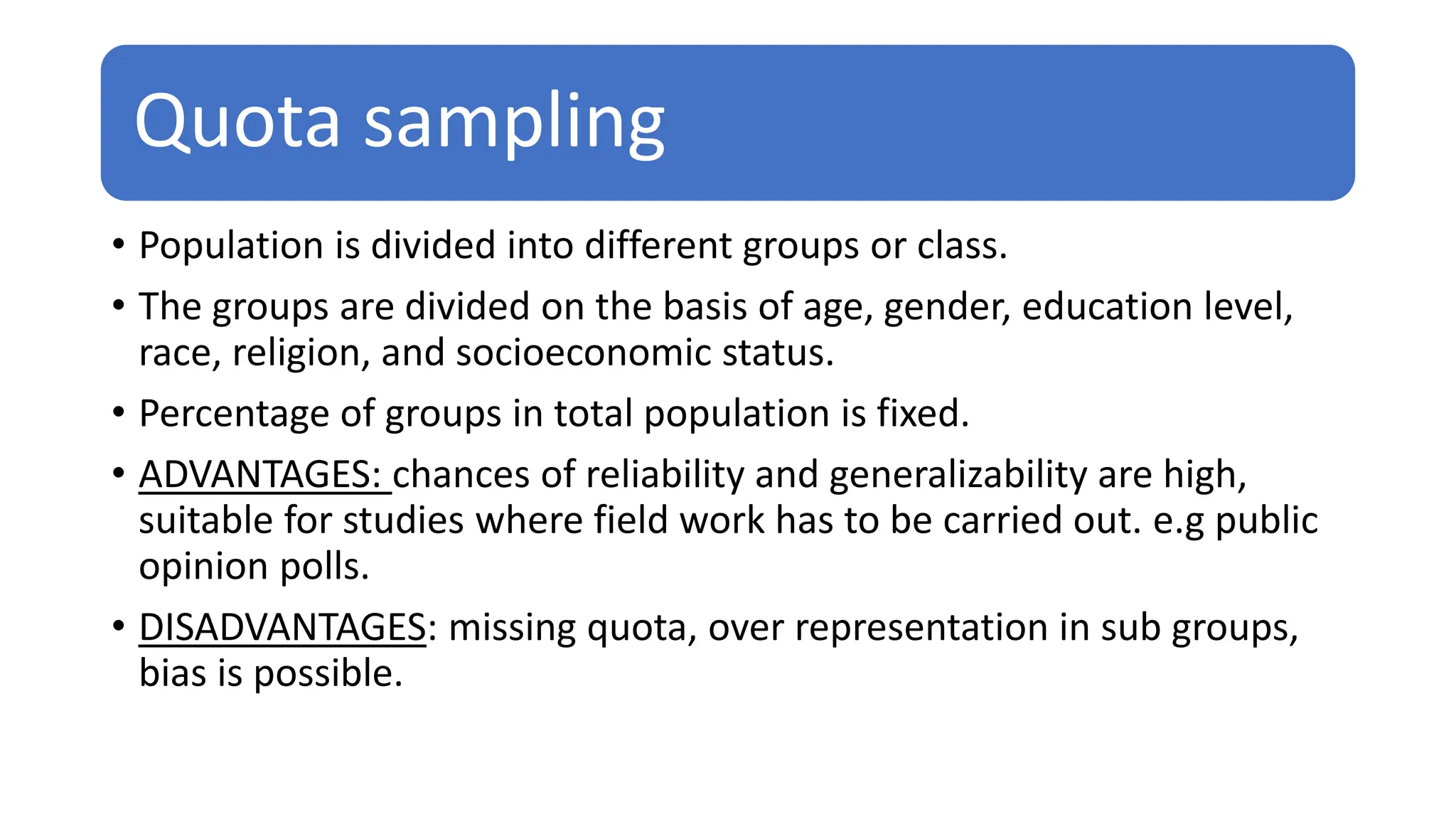 Quota sampling

• Population is divided into different groups or class.

• The groups are divided on the basis of age, gender, education level, race, religion, and socioeconomic status.

• Percentage of groups in total population is fixed.

• ADVANTAGES: chances of reliability and generalizability are high, suitable for studies where field work has to be carried out. e.g public opinion polls.

• DISADVANTAGES: missing quota, over representation in sub groups, bias is possible.